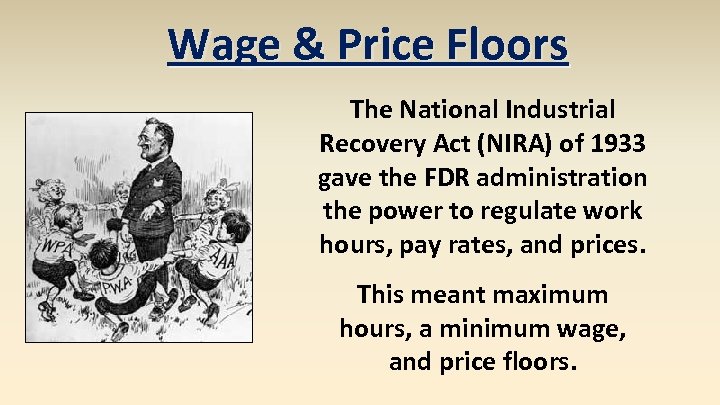 Wage & Price Floors

WPA
PWA
AAA

The National Industrial Recovery Act (NIRA) of 1933 gave the FDR administration the power to regulate work hours, pay rates, and prices.

This meant maximum hours, a minimum wage, and price floors.